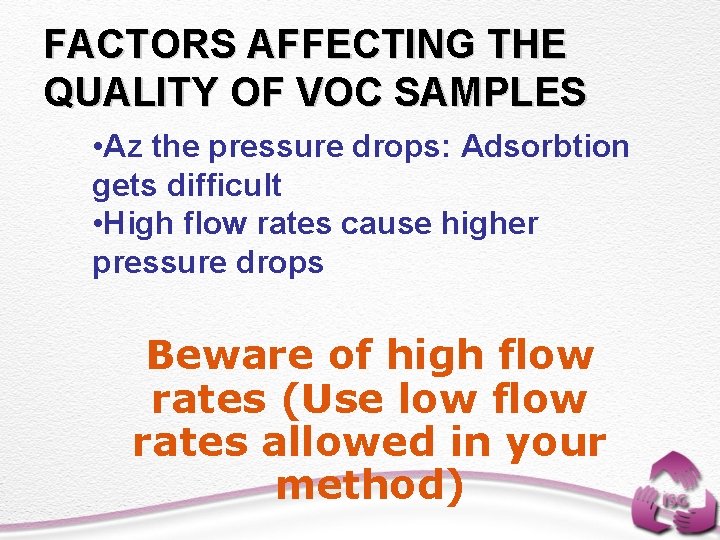 FACTORS AFFECTING THE QUALITY OF VOC SAMPLES

•Az the pressure drops: Adsorbtion gets difficult
•High flow rates cause higher pressure drops

Beware of high flow rates (Use low flow rates allowed in your method)

ISG